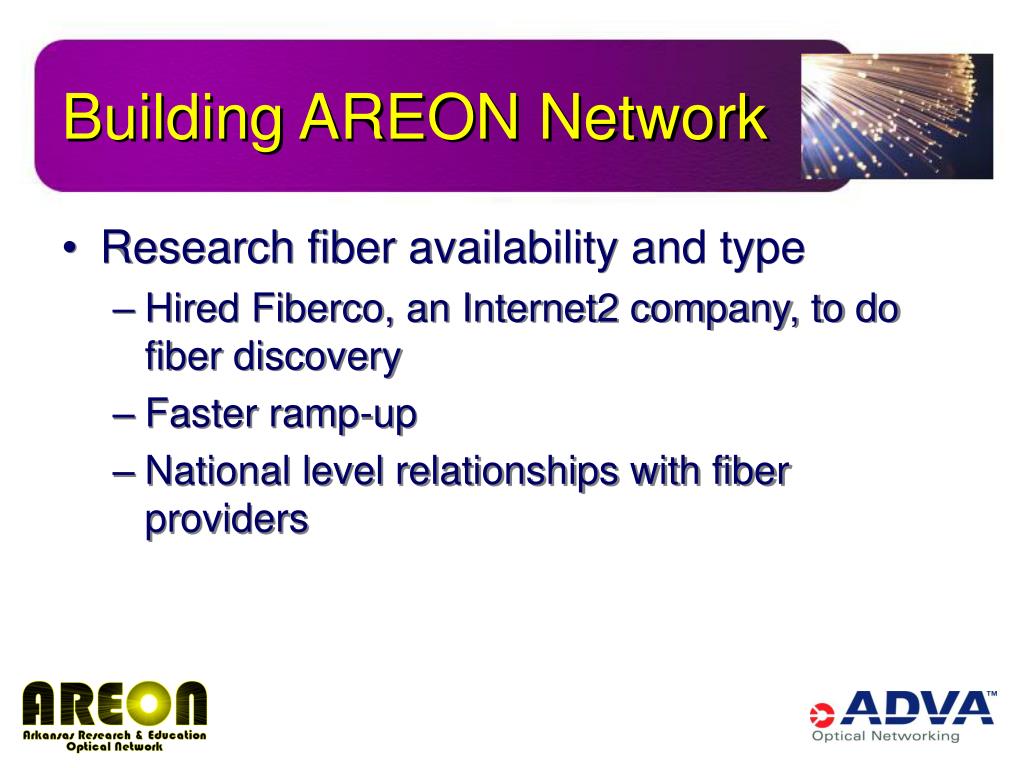 Building AREON Network

• Research fiber availability and type
– Hired Fiberco, an Internet2 company, to do fiber discovery
– Faster ramp-up
– National level relationships with fiber providers

AREON
Arkansas Research & Education Optical Network

ADVA™
Optical Networking